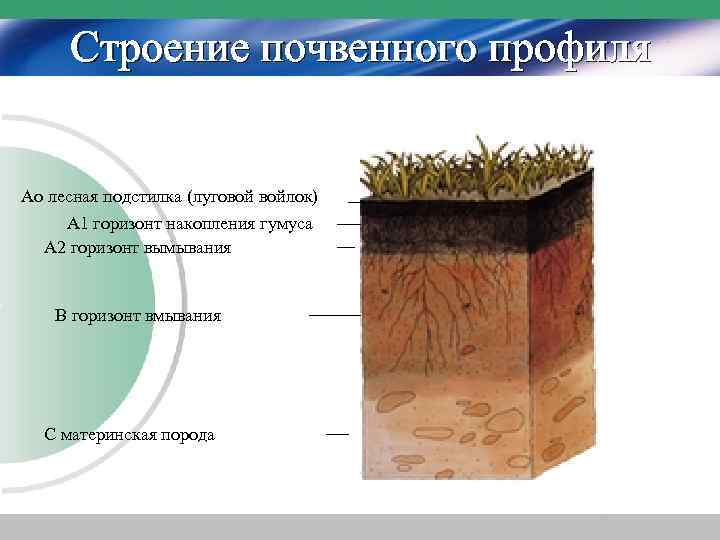 Строение почвенного профиля

Ао лесная подстилка (луговой войлок)

А1 горизонт накопления гумуса

А2 горизонт вымывания

В горизонт вмывания

С материнская порода